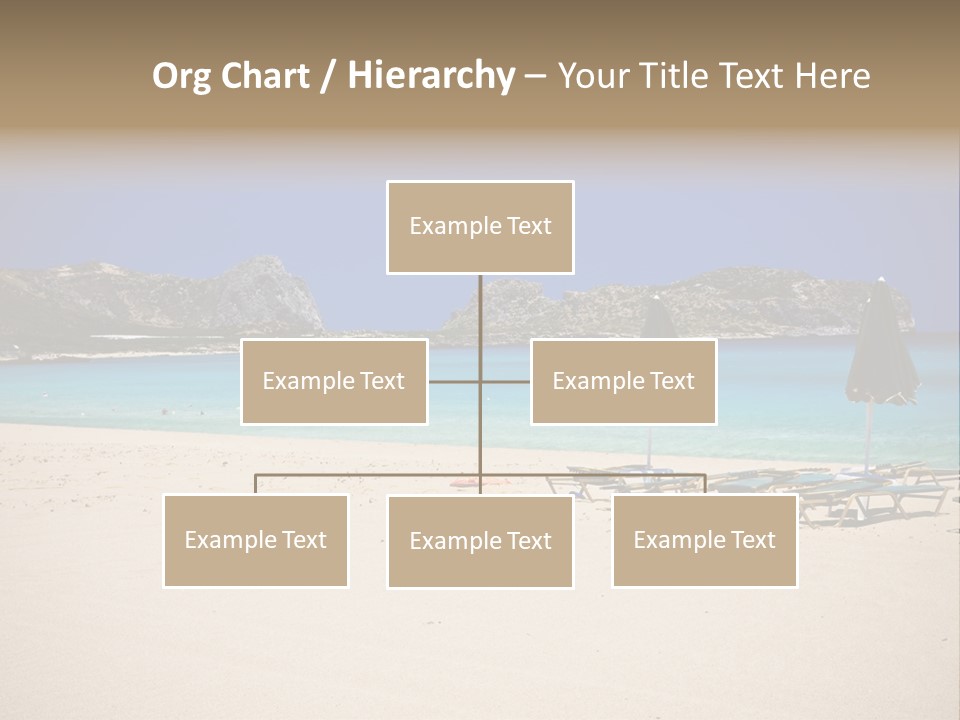 Org Chart / Hierarchy – Your Title Text Here

Example Text

Example Text

Example Text

Example Text

Example Text

Example Text